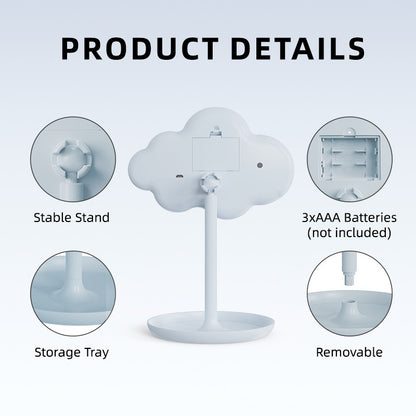 PRODUCT DETAILS

Stable Stand

3xAAA Batteries (not included)

Storage Tray

Removable